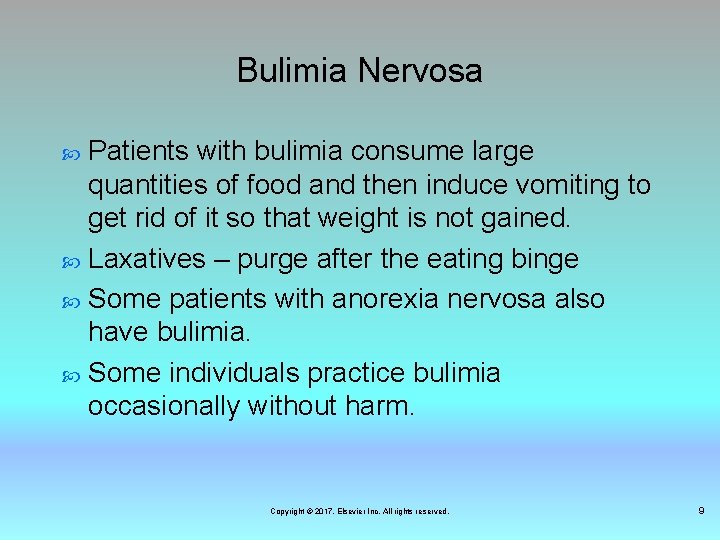 Bulimia Nervosa

Patients with bulimia consume large quantities of food and then induce vomiting to get rid of it so that weight is not gained.

Laxatives – purge after the eating binge

Some patients with anorexia nervosa also have bulimia.

Some individuals practice bulimia occasionally without harm.

Copyright © 2017, Elsevier Inc. All rights reserved.

9